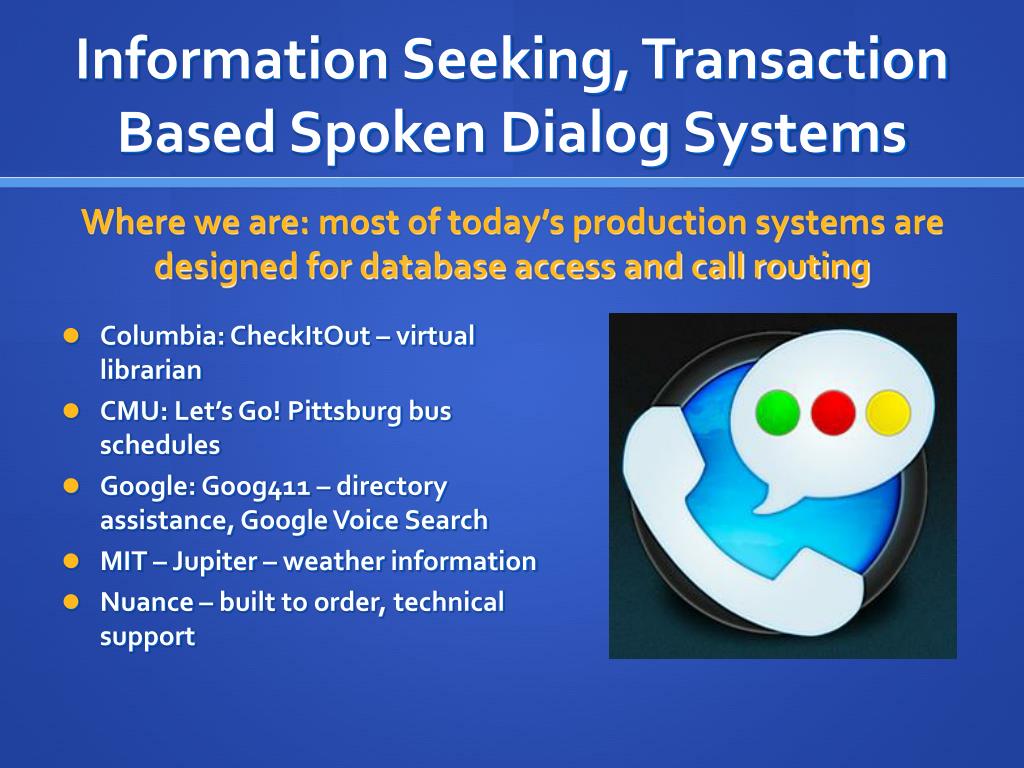 Information Seeking, Transaction Based Spoken Dialog Systems

Where we are: most of today's production systems are designed for database access and call routing

- Columbia: CheckItOut – virtual librarian
- CMU: Let's Go! Pittsburg bus schedules
- Google: Goog411 – directory assistance, Google Voice Search
- MIT – Jupiter – weather information
- Nuance – built to order, technical support